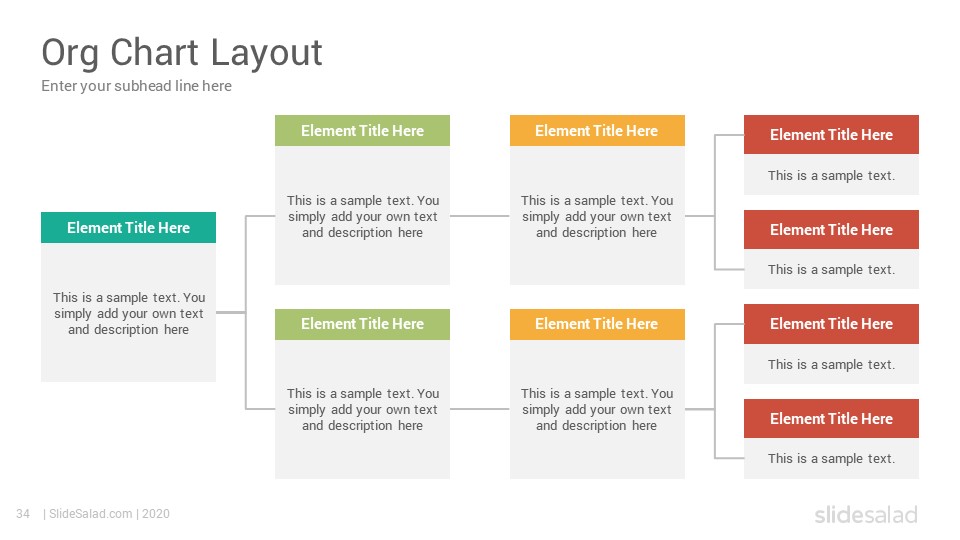 Org Chart Layout

Enter your subhead line here

Element Title Here

This is a sample text. You simply add your own text and description here

Element Title Here

This is a sample text. You simply add your own text and description here

Element Title Here

This is a sample text. You simply add your own text and description here

Element Title Here

This is a sample text.

Element Title Here

This is a sample text.

Element Title Here

This is a sample text. You simply add your own text and description here

Element Title Here

This is a sample text. You simply add your own text and description here

Element Title Here

This is a sample text.

Element Title Here

This is a sample text.

34 | SlideSalad.com | 2020

slidesalad